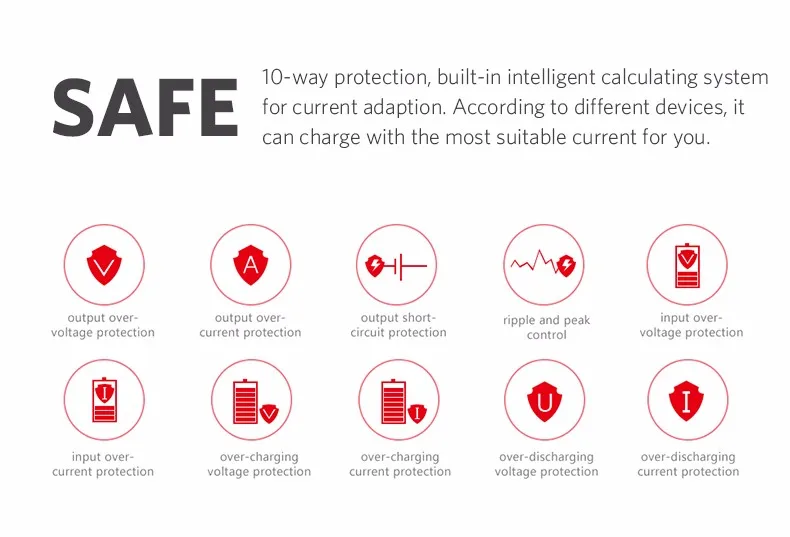 SAFE

10-way protection, built-in intelligent calculating system for current adaption. According to different devices, it can charge with the most suitable current for you.

V

output over-voltage protection

A

output over-current protection

output short-circuit protection

ripple and peak control

V

input over-voltage protection

I

input over-current protection

V

over-charging voltage protection

I

over-charging current protection

U

over-discharging voltage protection

I

over-discharging current protection